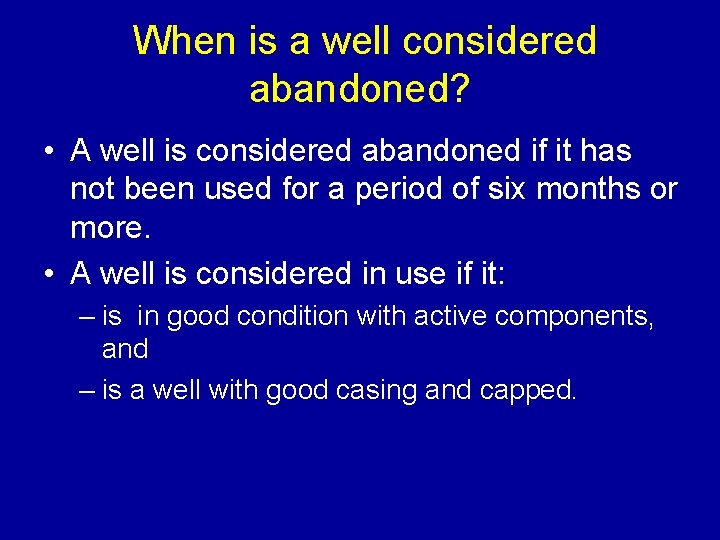 When is a well considered abandoned?

• A well is considered abandoned if it has not been used for a period of six months or more.

• A well is considered in use if it:

– is in good condition with active components, and

– is a well with good casing and capped.